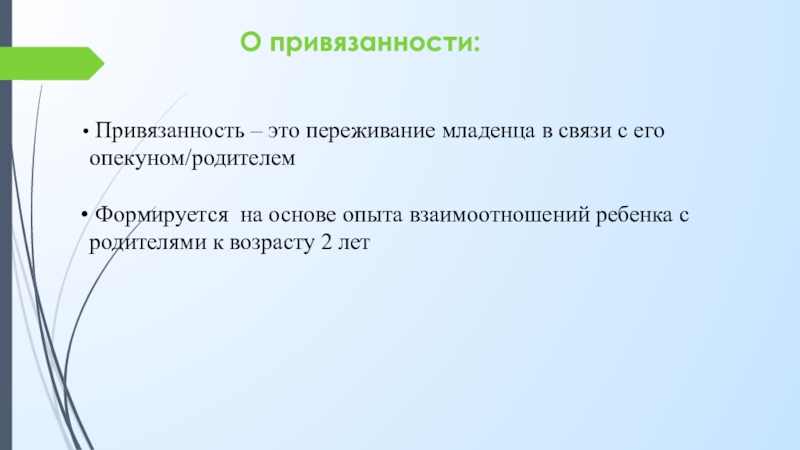 О привязанности:

• Привязанность – это переживание младенца в связи с его опекуном/родителем

• Формируется на основе опыта взаимоотношений ребенка с родителями к возрасту 2 лет